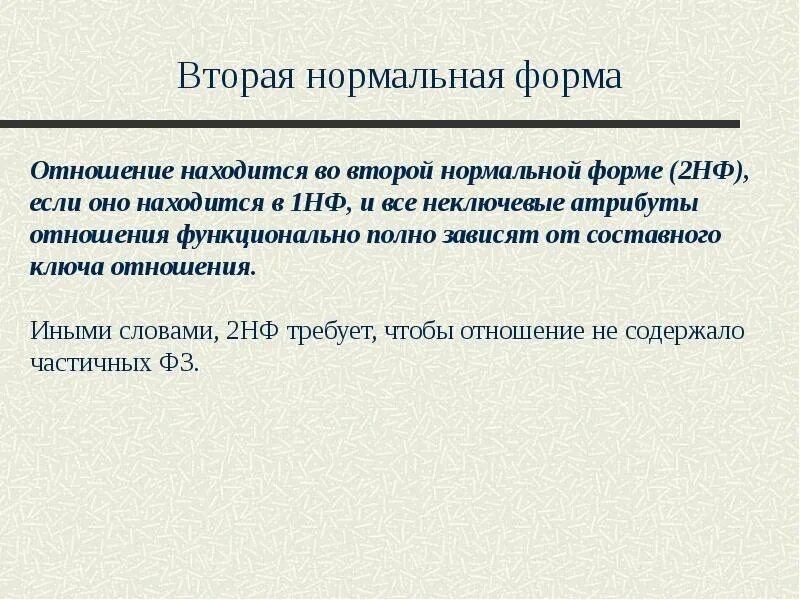 Вторая нормальная форма

Отношение находится во второй нормальной форме (2НФ), если оно находится в 1НФ, и все неключевые атрибуты отношения функционально полно зависят от составного ключа отношения.

Иными словами, 2НФ требует, чтобы отношение не содержало частичных ФЗ.